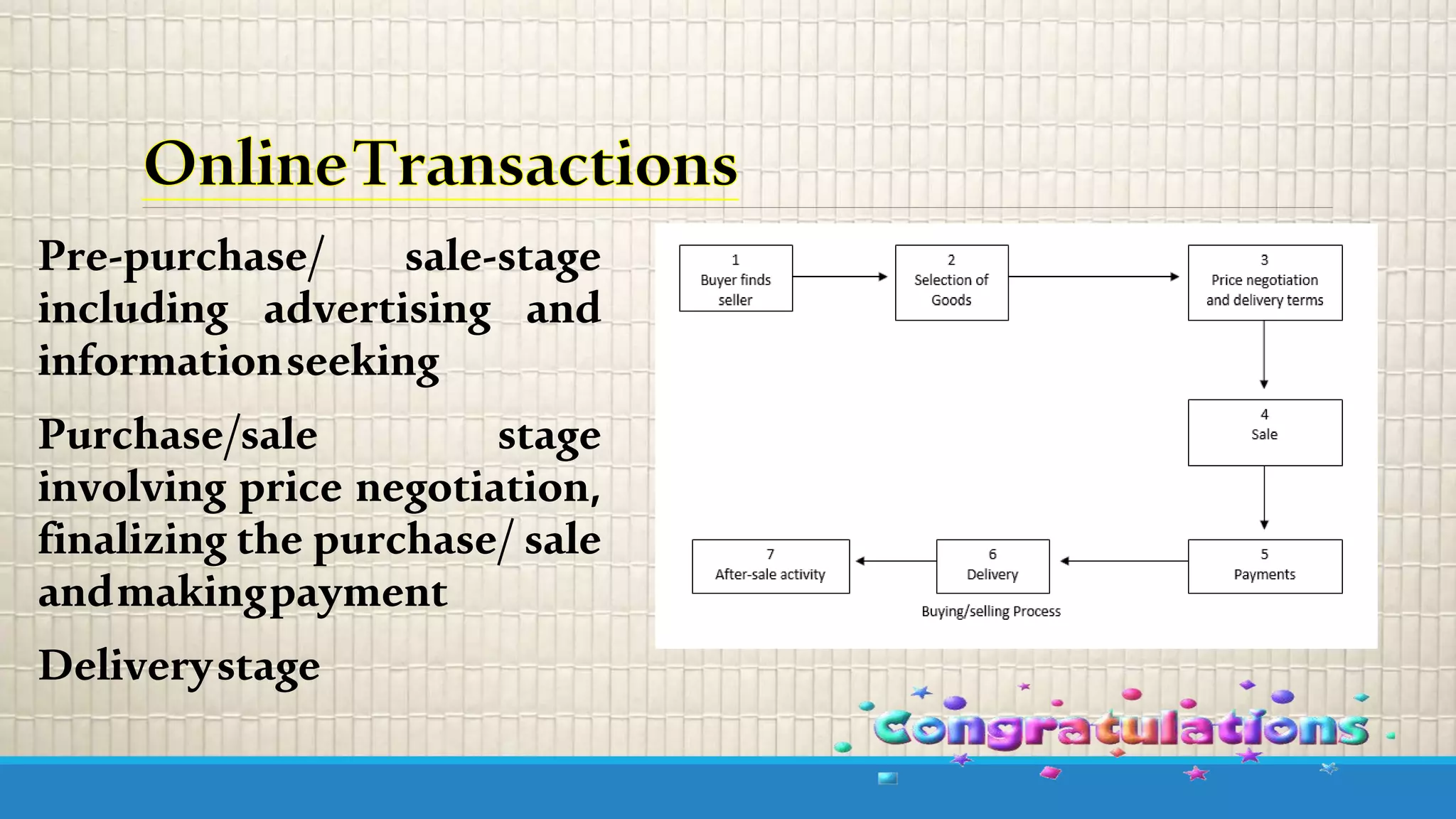 Online Transactions

Pre-purchase/ sale-stage including advertising and information seeking

Purchase/sale stage involving price negotiation, finalizing the purchase/ sale and making payment

Delivery stage

1
Buyer finds seller

2
Selection of Goods

3
Price negotiation and delivery terms

4
Sale

5
Payments

6
Delivery

7
After-sale activity

Buying/selling Process

Congratulations